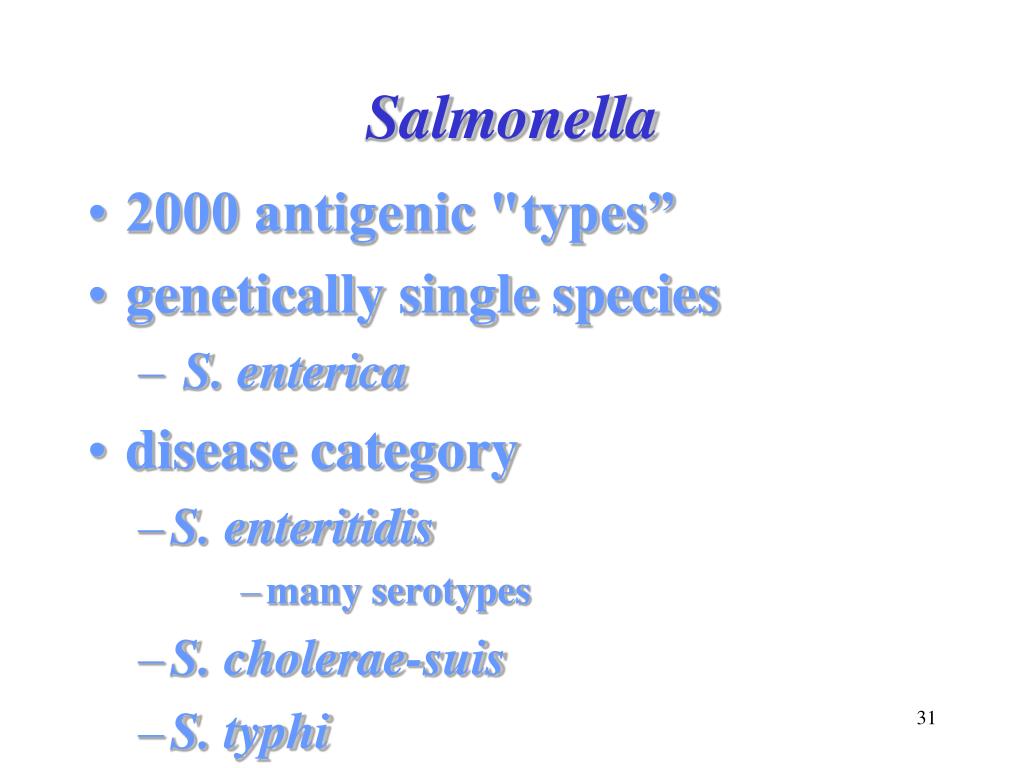 Salmonella

• 2000 antigenic "types”
• genetically single species
– S. enterica
• disease category
– S. enteritidis
– many serotypes
– S. cholerae-suis
– S. typhi

31